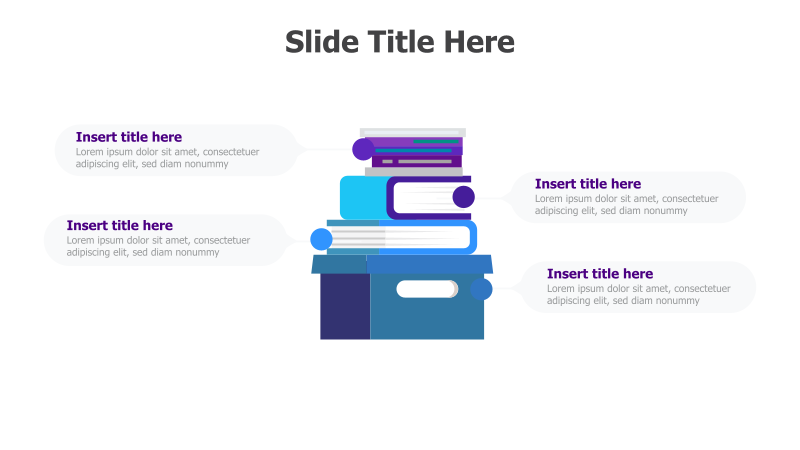 Slide Title Here

Insert title here
Lorem ipsum dolor sit amet, consectetuer adipiscing elit, sed diam nonummy

Insert title here
Lorem ipsum dolor sit amet, consectetuer adipiscing elit, sed diam nonummy

Insert title here
Lorem ipsum dolor sit amet, consectetuer adipiscing elit, sed diam nonummy

Insert title here
Lorem ipsum dolor sit amet, consectetuer adipiscing elit, sed diam nonummy